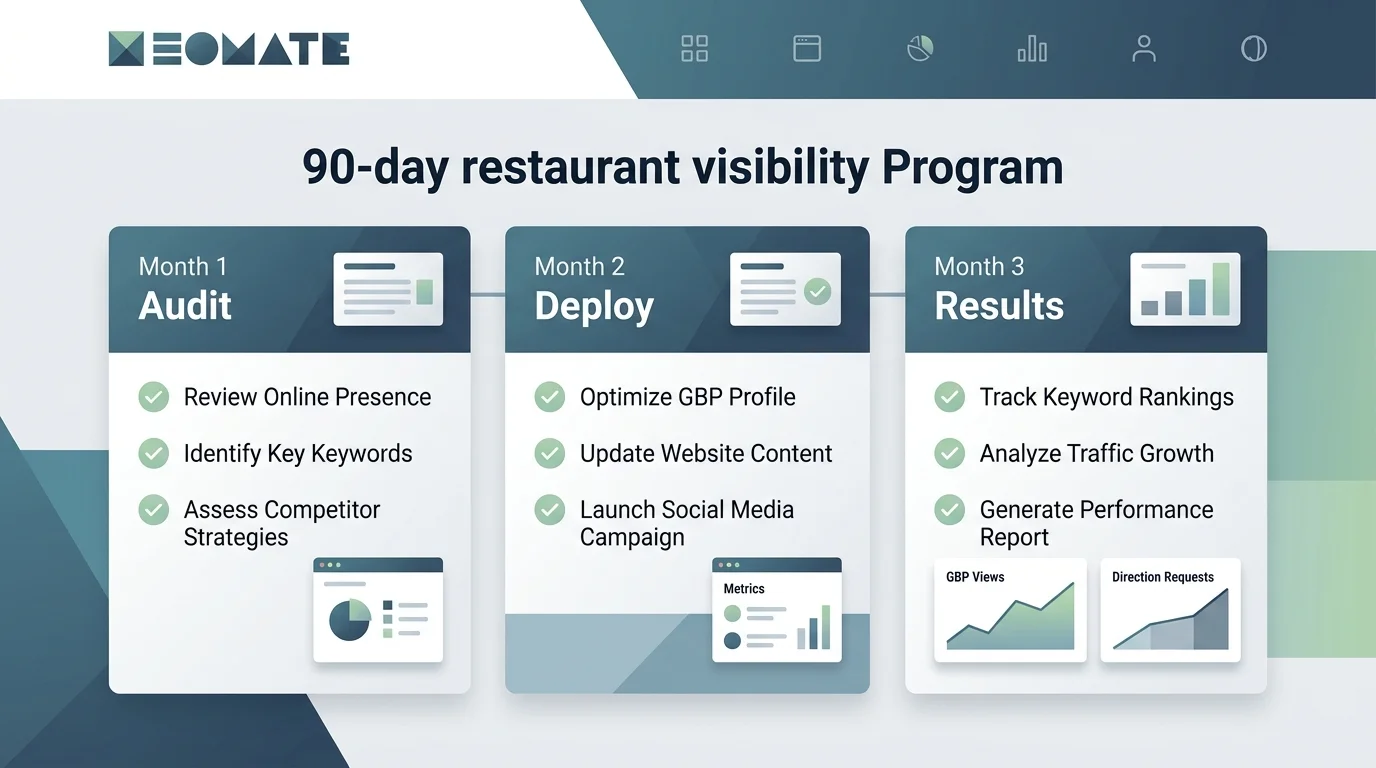 NEOMATE

90-day restaurant visibility Program

Month 1
Audit

Review Online Presence

Identify Key Keywords

Assess Competitor Strategies

Month 2
Deploy

Optimize GBP Profile

Update Website Content

Launch Social Media Campaign

Metrics

Month 3
Results

Track Keyword Rankings

Analyze Traffic Growth

Generate Performance Report

GBP Views

Direction Requests